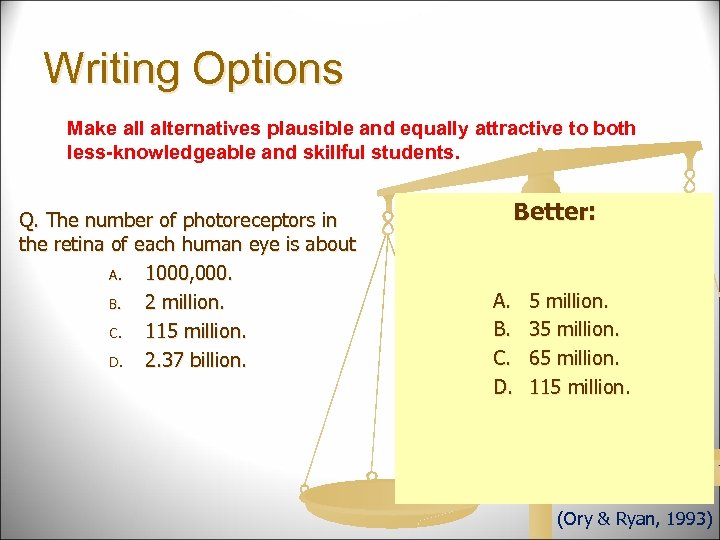 Writing Options

Make all alternatives plausible and equally attractive to both less-knowledgeable and skillful students.

Q. The number of photoreceptors in the retina of each human eye is about

A. 1000,000.

B. 2 million.

C. 115 million.

D. 2.37 billion.

Better:

A. 5 million.

B. 35 million.

C. 65 million.

D. 115 million.

(Ory & Ryan, 1993)